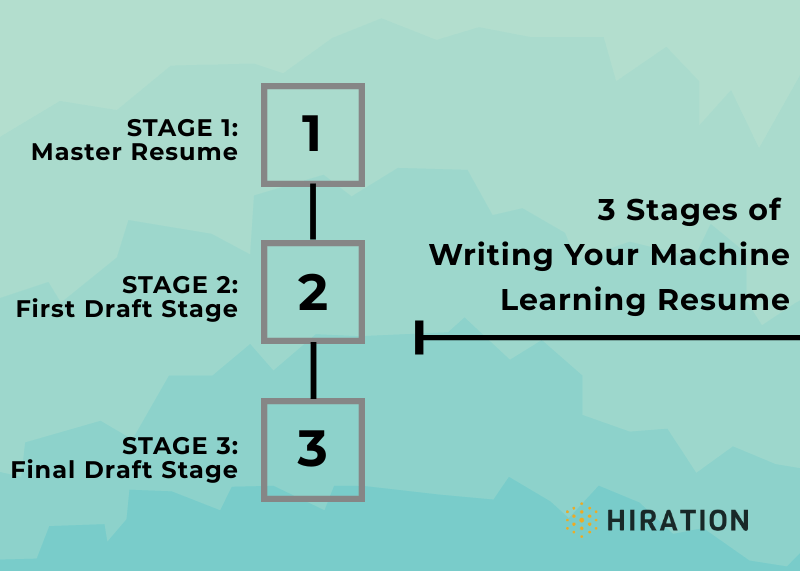 STAGE 1:
Master Resume

1

STAGE 2:
First Draft Stage

2

STAGE 3:
Final Draft Stage

3

3 Stages of Writing Your Machine Learning Resume

HIRATION